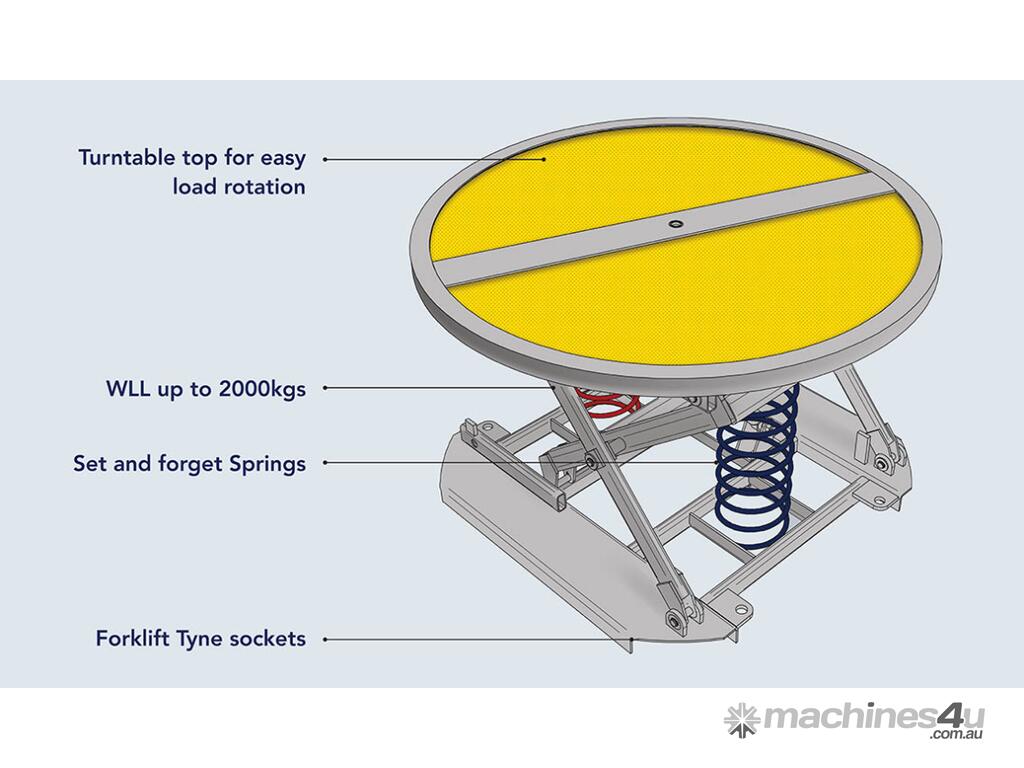 Turntable top for easy load rotation

WLL up to 2000kgs

Set and forget Springs

Forklift Tyne sockets

machines4u .com.au